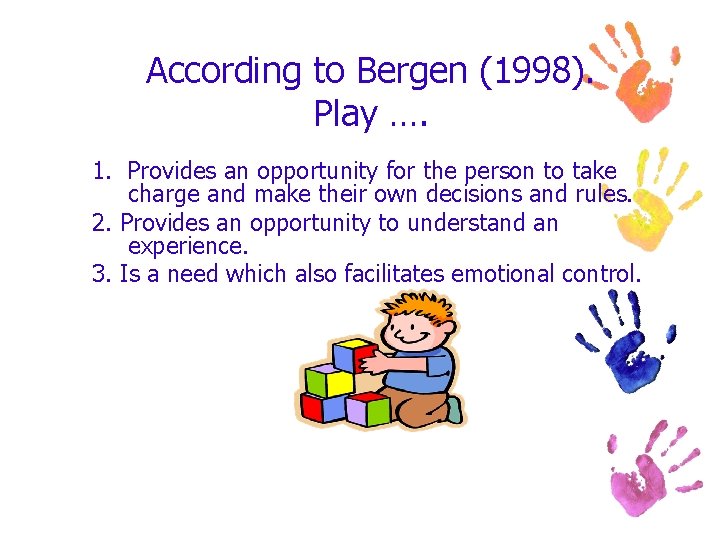 According to Bergen (1998). Play ….

1. Provides an opportunity for the person to take charge and make their own decisions and rules.
2. Provides an opportunity to understand an experience.
3. Is a need which also facilitates emotional control.